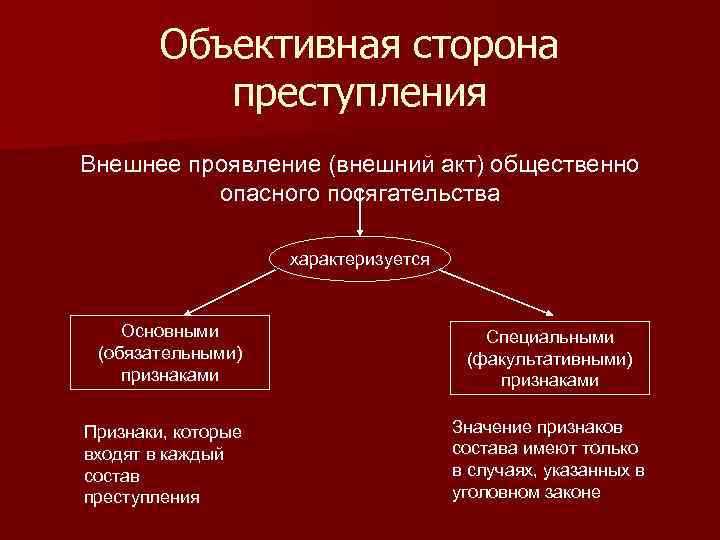 Объективная сторона преступления

Внешнее проявление (внешний акт) общественно опасного посягательства

характеризуется

Основными (обязательными) признаками

Специальными (факультативными) признаками

Признаки, которые входят в каждый состав преступления

Значение признаков состава имеют только в случаях, указанных в уголовном законе